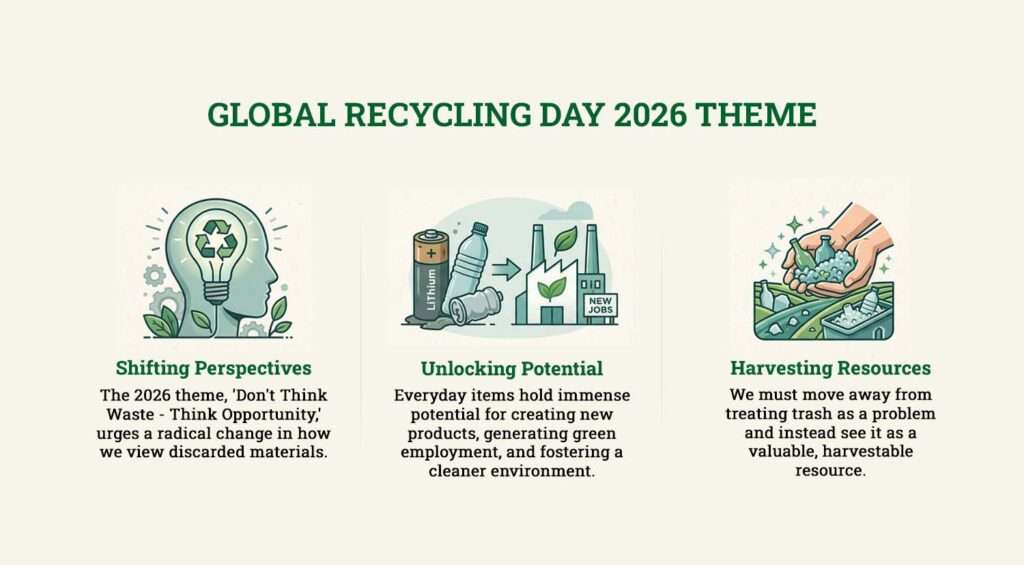 GLOBAL RECYCLING DAY 2026 THEME

LiThium

NEW JOBS

Shifting Perspectives

The 2026 theme, 'Don't Think Waste - Think Opportunity,' urges a radical change in how we view discarded materials.

Unlocking Potential

Everyday items hold immense potential for creating new products, generating green employment, and fostering a cleaner environment.

Harvesting Resources

We must move away from treating trash as a problem and instead see it as a valuable, harvestable resource.